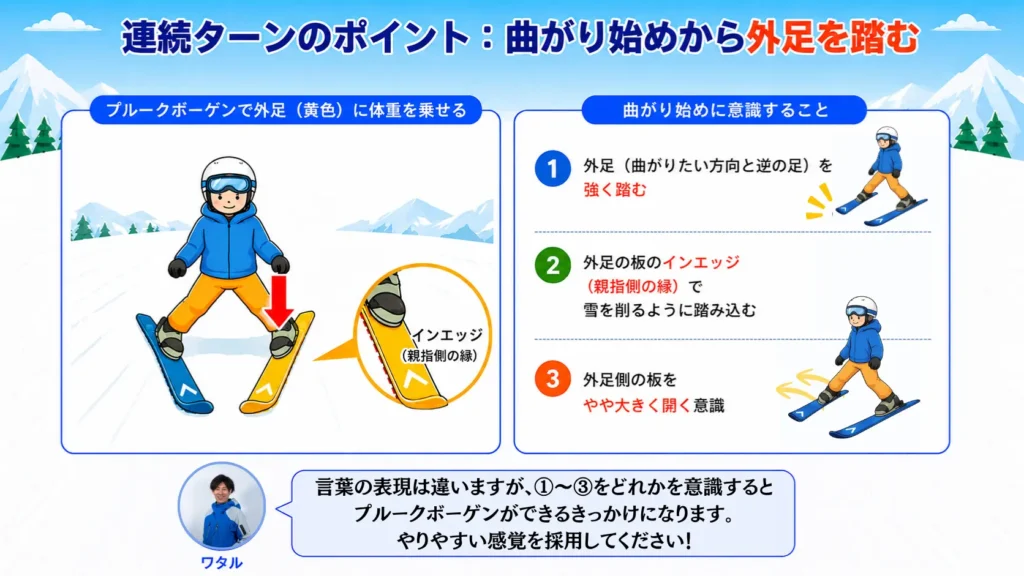 連続ターンのポイント：曲がり始めから外足を踏む

プルークボーゲンで外足（黄色）に体重を乗せる

インエッジ
（親指側の縁）

曲がり始めに意識すること

1 外足（曲がりたい方向と逆の足）を強く踏む

2 外足の板のインエッジ（親指側の縁）で雪を削るように踏み込む

3 外足側の板をやや大きく開く意識

ワタル

言葉の表現は違いますが、①〜③をどれかを意識するとプルークボーゲンができるきっかけになります。
やりやすい感覚を採用してください！